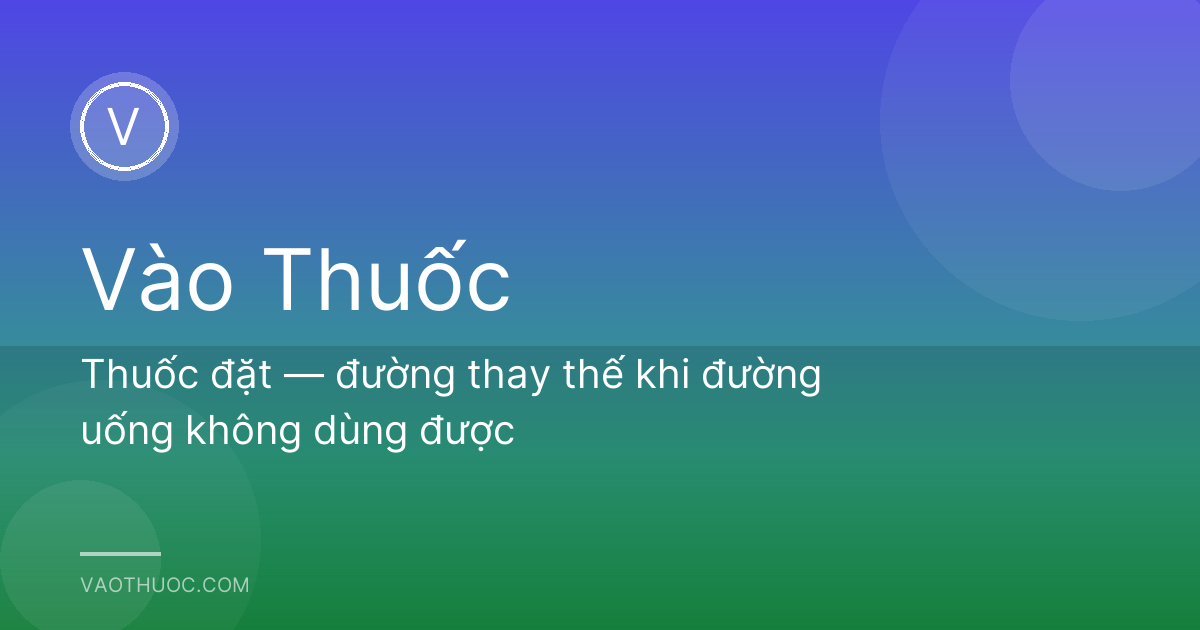 V

Vào Thuốc

Thuốc đặt — đường thay thế khi đường uống không dùng được

VAOTHUOC.COM